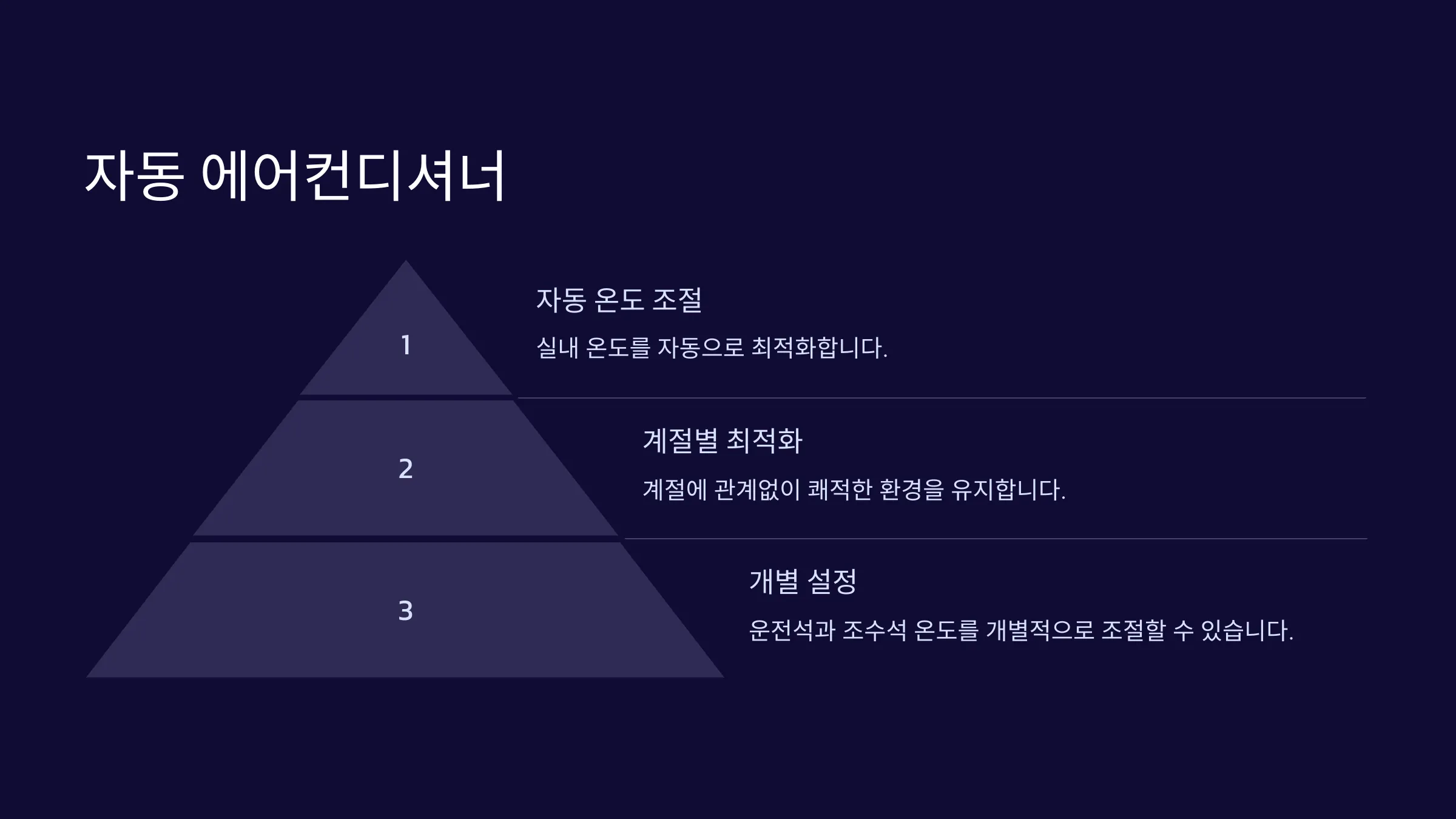 자동 에어컨디셔너

1

자동 온도 조절

실내 온도를 자동으로 최적화합니다.

2

계절별 최적화

계절에 관계없이 쾌적한 환경을 유지합니다.

3

개별 설정

운전석과 조수석 온도를 개별적으로 조절할 수 있습니다.